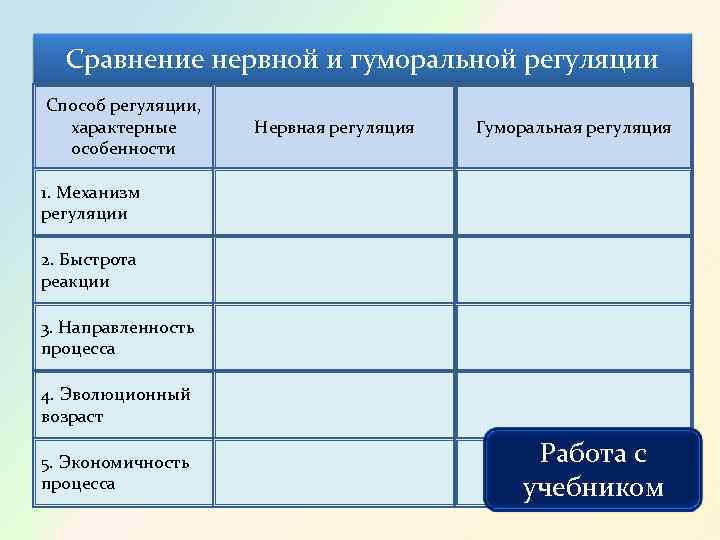 Сравнение нервной и гуморальной регуляции

| Способ регуляции, характерные особенности | Нервная регуляция | Гуморальная регуляция |
|---|---|---|
| 1. Механизм регуляции | | |
| 2. Быстрота реакции | | |
| 3. Направленность процесса | | |
| 4. Эволюционный возраст | | |
| 5. Экономичность процесса | | |

Работа с учебником